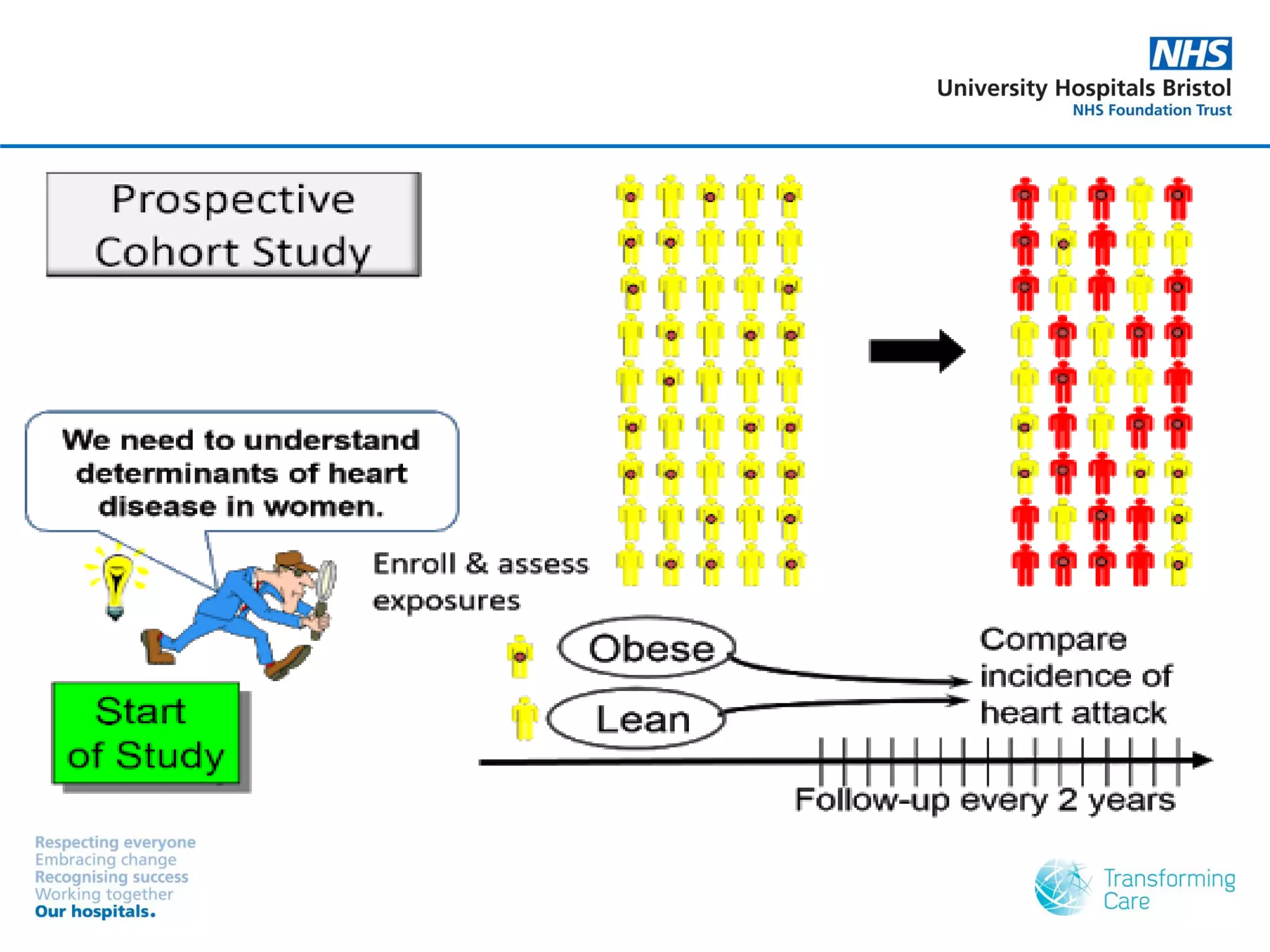 NHS
University Hospitals Bristol
NHS Foundation Trust

Prospective Cohort Study

We need to understand determinants of heart disease in women.

Enroll & assess exposures

Obese

Lean

Compare incidence of heart attack

Start of Study

Follow-up every 2 years

Respecting everyone
Embracing change
Recognising success
Working together
Our hospitals.

Transforming Care